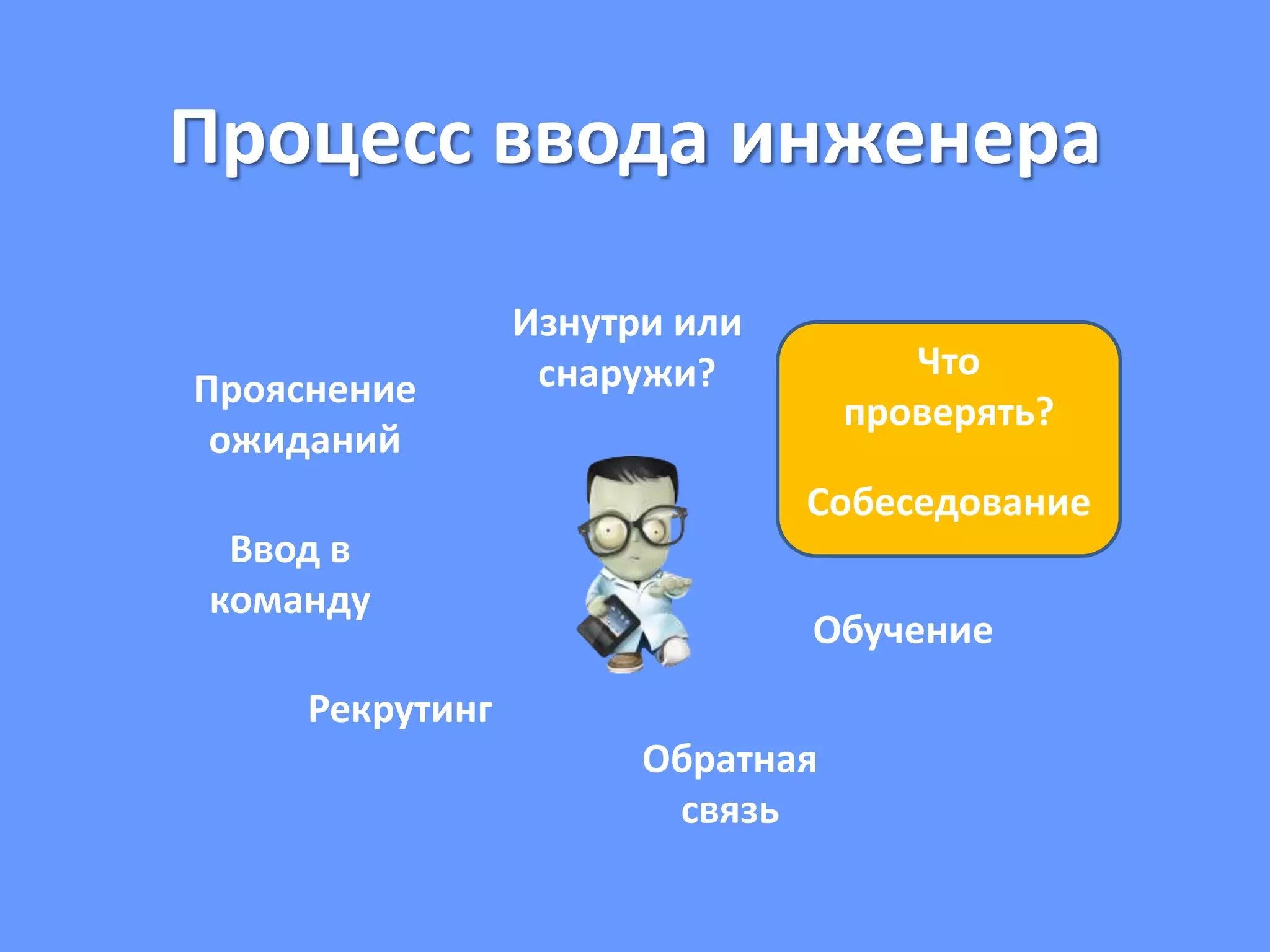 Процесс ввода инженера

Изнутри или снаружи?

Прояснение ожиданий

Что проверять?

Собеседование

Ввод в команду

Обучение

Рекрутинг

Обратная связь